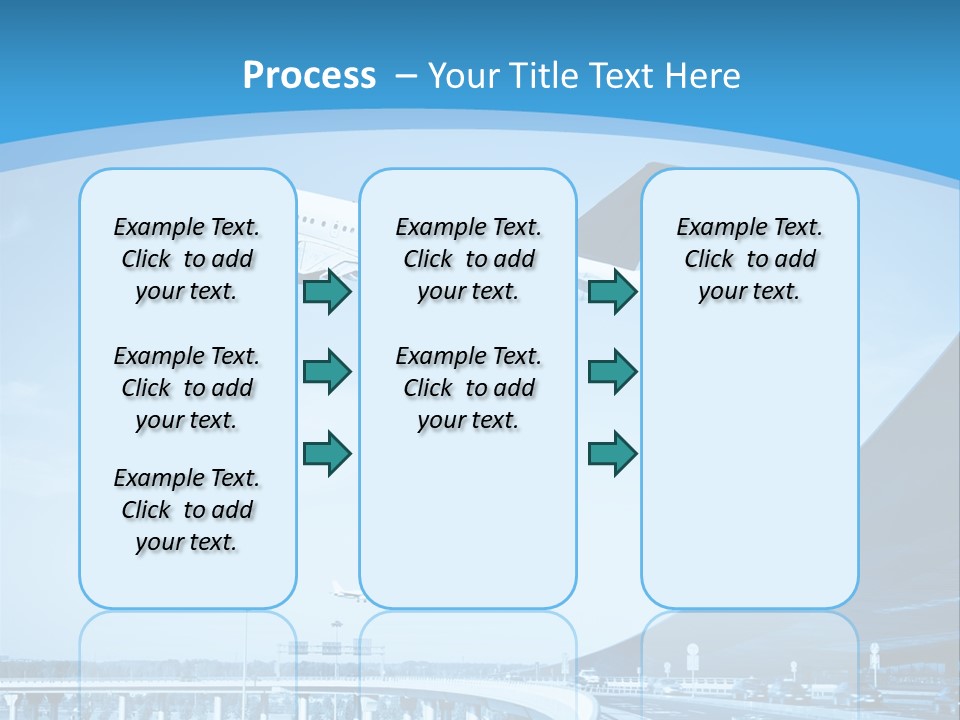 Process – Your Title Text Here

Example Text. Click to add your text.

Example Text. Click to add your text.

Example Text. Click to add your text.

Example Text. Click to add your text.

Example Text. Click to add your text.

Example Text. Click to add your text.